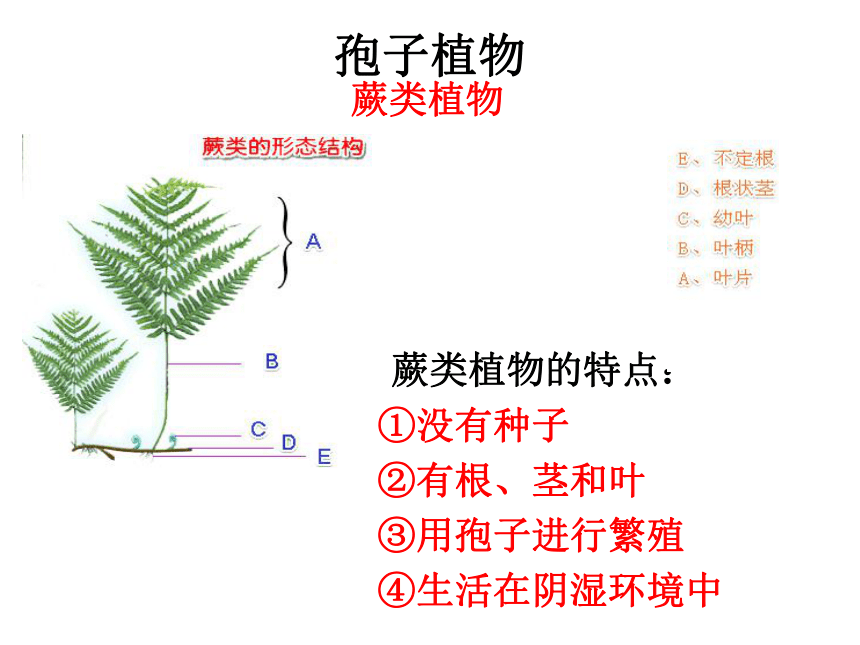 孢子植物
蕨类植物

蕨类的形态结构

A
B
C
D
E

E、不定根
D、根状茎
C、幼叶
B、叶柄
A、叶片

蕨类植物的特点：
①没有种子
②有根、茎和叶
③用孢子进行繁殖
④生活在阴湿环境中